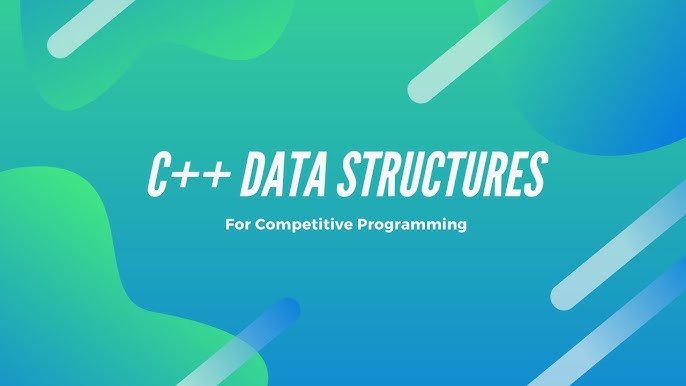 C++ DATA STRUCTURES

For Competitive Programming